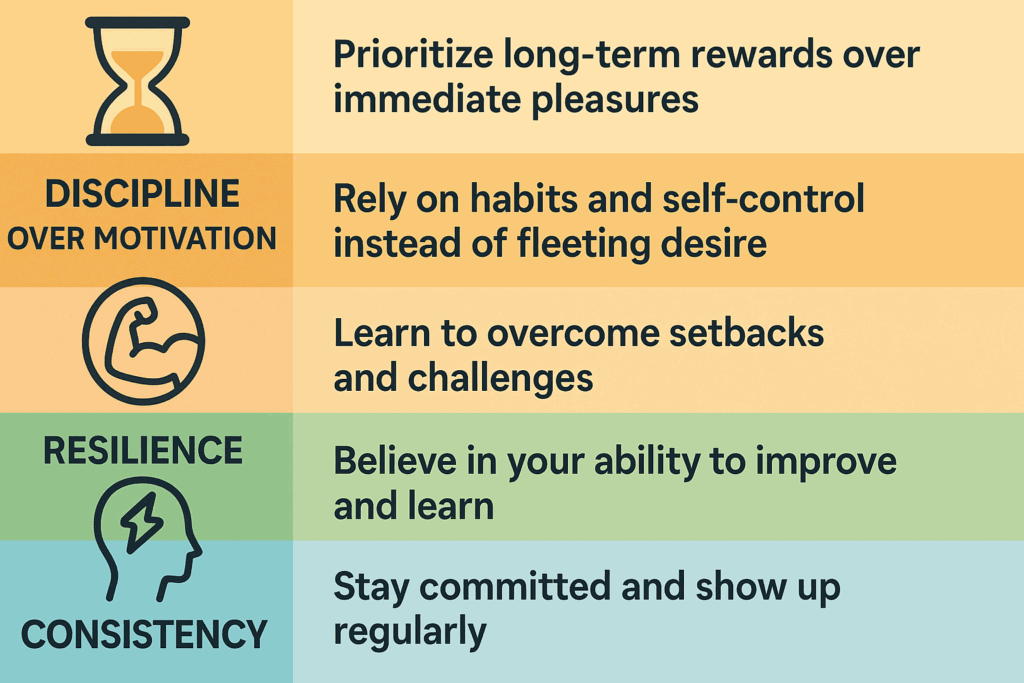 Prioritize long-term rewards over immediate pleasures

DISCIPLINE OVER MOTIVATION

Rely on habits and self-control instead of fleeting desire

Learn to overcome setbacks and challenges

RESILIENCE

Believe in your ability to improve and learn

CONSISTENCY

Stay committed and show up regularly